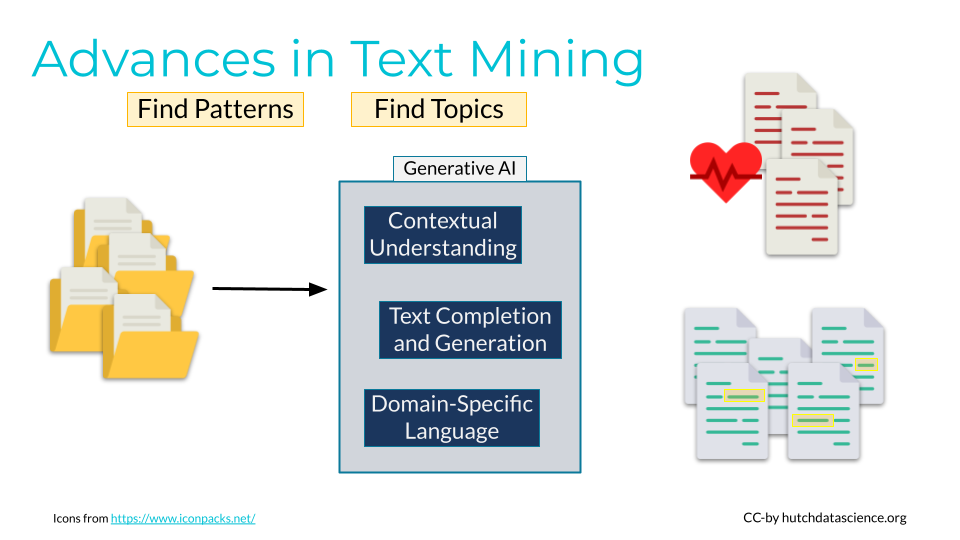 Advances in Text Mining

Find Patterns

Find Topics

Generative AI

Contextual Understanding

Text Completion and Generation

Domain-Specific Language

Icons from https://www.iconpacks.net/

CC-by hutchdatascience.org